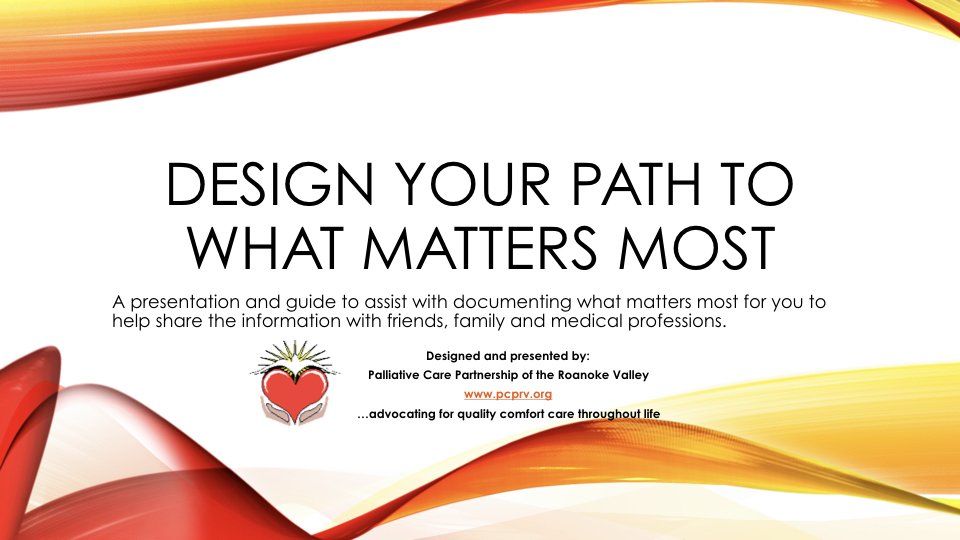 DESIGN YOUR PATH TO WHAT MATTERS MOST

A presentation and guide to assist with documenting what matters most for you to help share the information with friends, family and medical professions.

Designed and presented by:
Palliative Care Partnership of the Roanoke Valley
www.pcprv.org
…advocating for quality comfort care throughout life